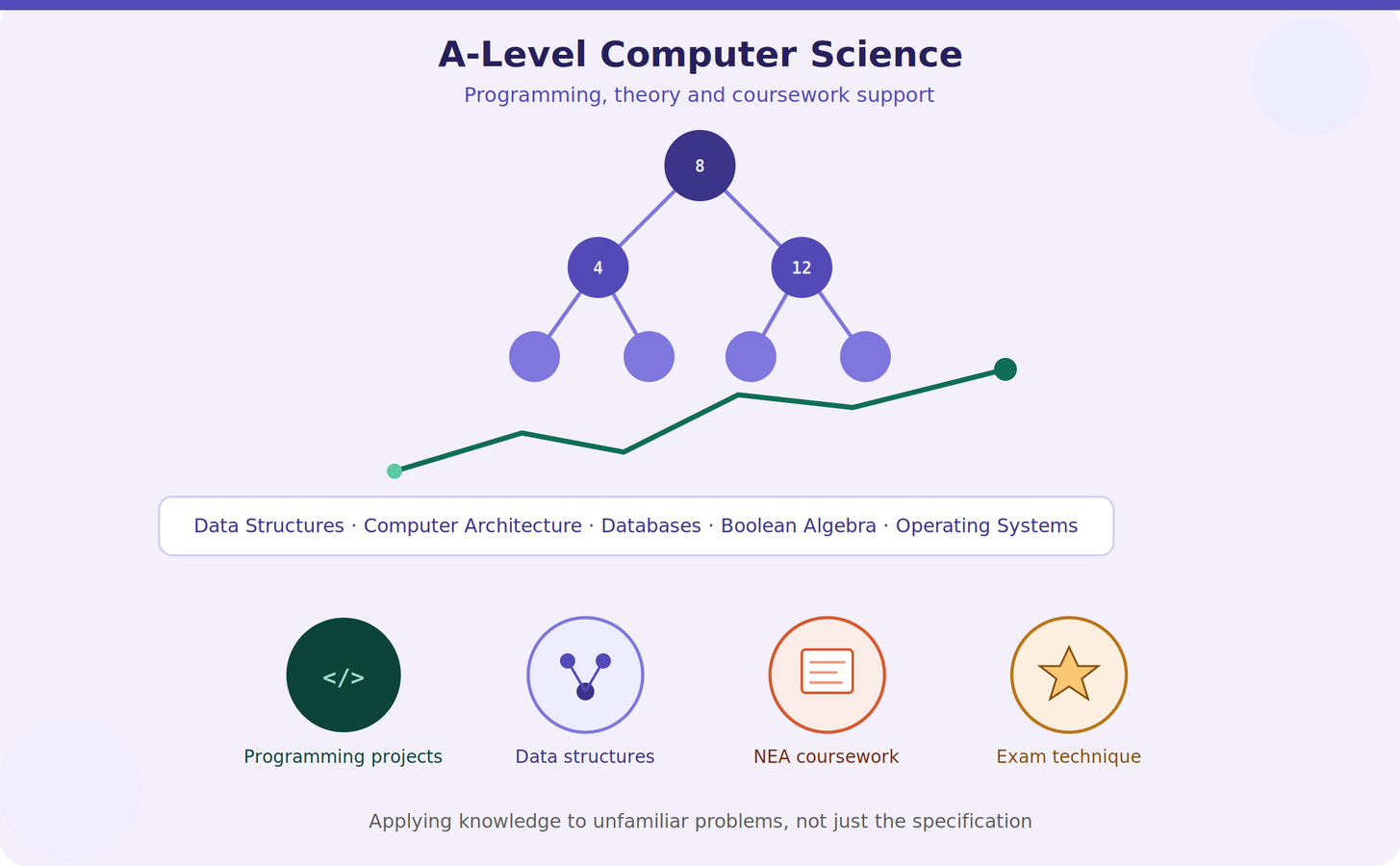 A-Level Computer Science

Programming, theory and coursework support

8

4

12

Data Structures · Computer Architecture · Databases · Boolean Algebra · Operating Systems

</>

Programming projects

Data structures

NEA coursework

Exam technique

Applying knowledge to unfamiliar problems, not just the specification